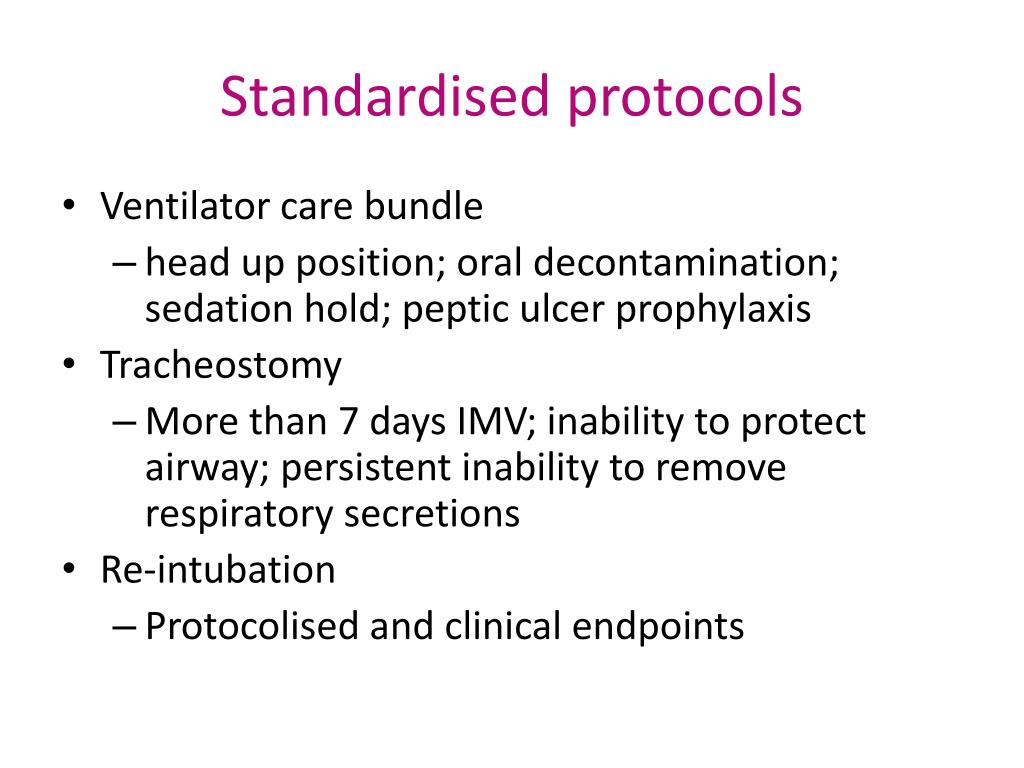 Standardised protocols

• Ventilator care bundle
– head up position; oral decontamination; sedation hold; peptic ulcer prophylaxis
• Tracheostomy
– More than 7 days IMV; inability to protect airway; persistent inability to remove respiratory secretions
• Re-intubation
– Protocolised and clinical endpoints